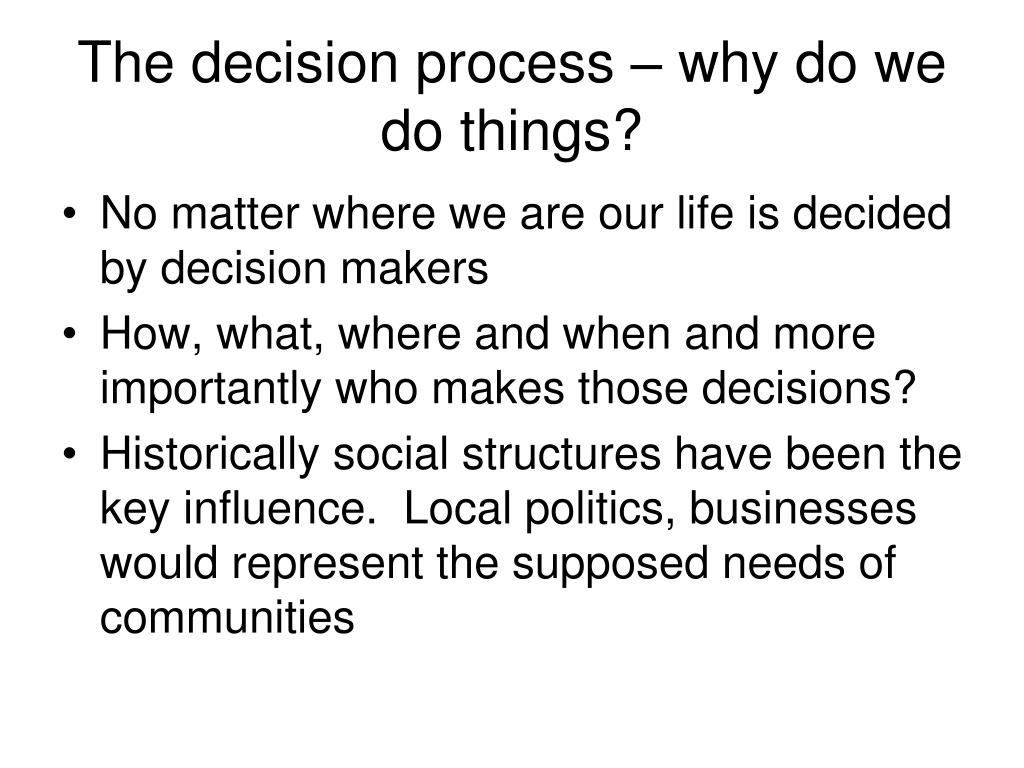 The decision process – why do we do things?

• No matter where we are our life is decided by decision makers
• How, what, where and when and more importantly who makes those decisions?
• Historically social structures have been the key influence.  Local politics, businesses would represent the supposed needs of communities